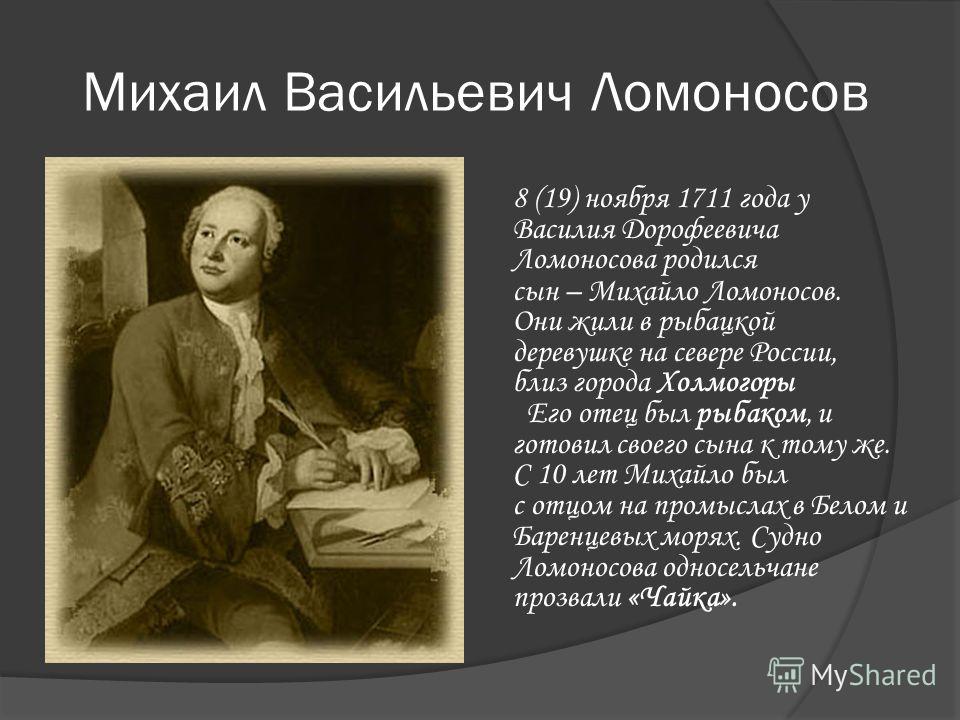 Михаил Васильевич Ломоносов

8 (19) ноября 1711 года у Василия Дорофеевича Ломоносова родился сын – Михайло Ломоносов. Они жили в рыбацкой деревушке на севере России, близ города Холмогоры

Его отец был рыбаком, и готовил своего сына к тому же. С 10 лет Михайло был с отцом на промыслах в Белом и Баренцевых морях. Судно Ломоносова односельчане прозвали «Чайка».

MyShared